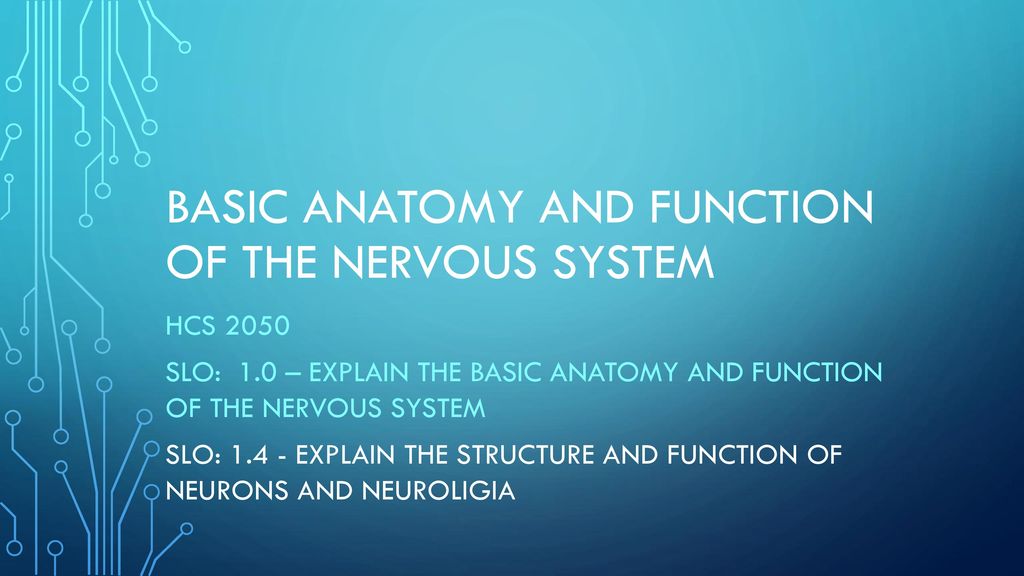 BASIC ANATOMY AND FUNCTION OF THE NERVOUS SYSTEM

HCS 2050

SLO: 1.0 – EXPLAIN THE BASIC ANATOMY AND FUNCTION OF THE NERVOUS SYSTEM

SLO: 1.4 - EXPLAIN THE STRUCTURE AND FUNCTION OF NEURONS AND NEUROLIGIA